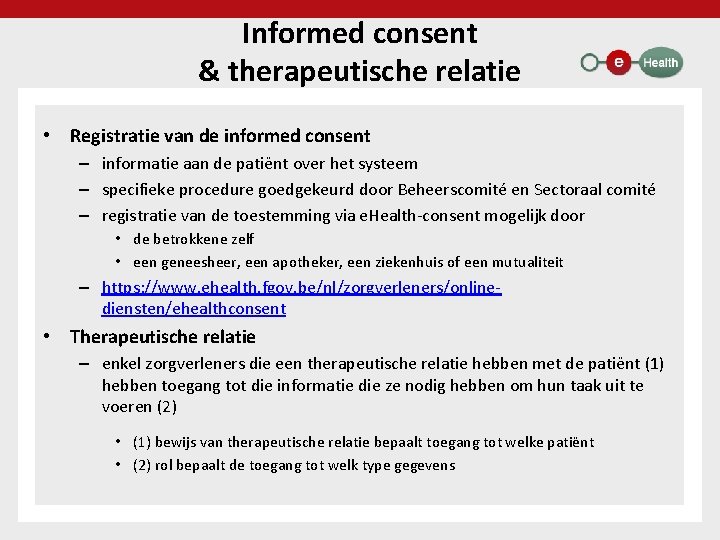 Informed consent
& therapeutische relatie

e Health

• Registratie van de informed consent
– informatie aan de patiënt over het systeem
– specifieke procedure goedgekeurd door Beheerscomité en Sectoraal comité
– registratie van de toestemming via eHealth-consent mogelijk door
• de betrokkene zelf
• een geneesheer, een apotheker, een ziekenhuis of een mutualiteit
– https://www.ehealth.fgov.be/nl/zorgverleners/online-diensten/ehealthconsent

• Therapeutische relatie
– enkel zorgverleners die een therapeutische relatie hebben met de patiënt (1) hebben toegang tot die informatie die ze nodig hebben om hun taak uit te voeren (2)
• (1) bewijs van therapeutische relatie bepaalt toegang tot welke patiënt
• (2) rol bepaalt de toegang tot welk type gegevens